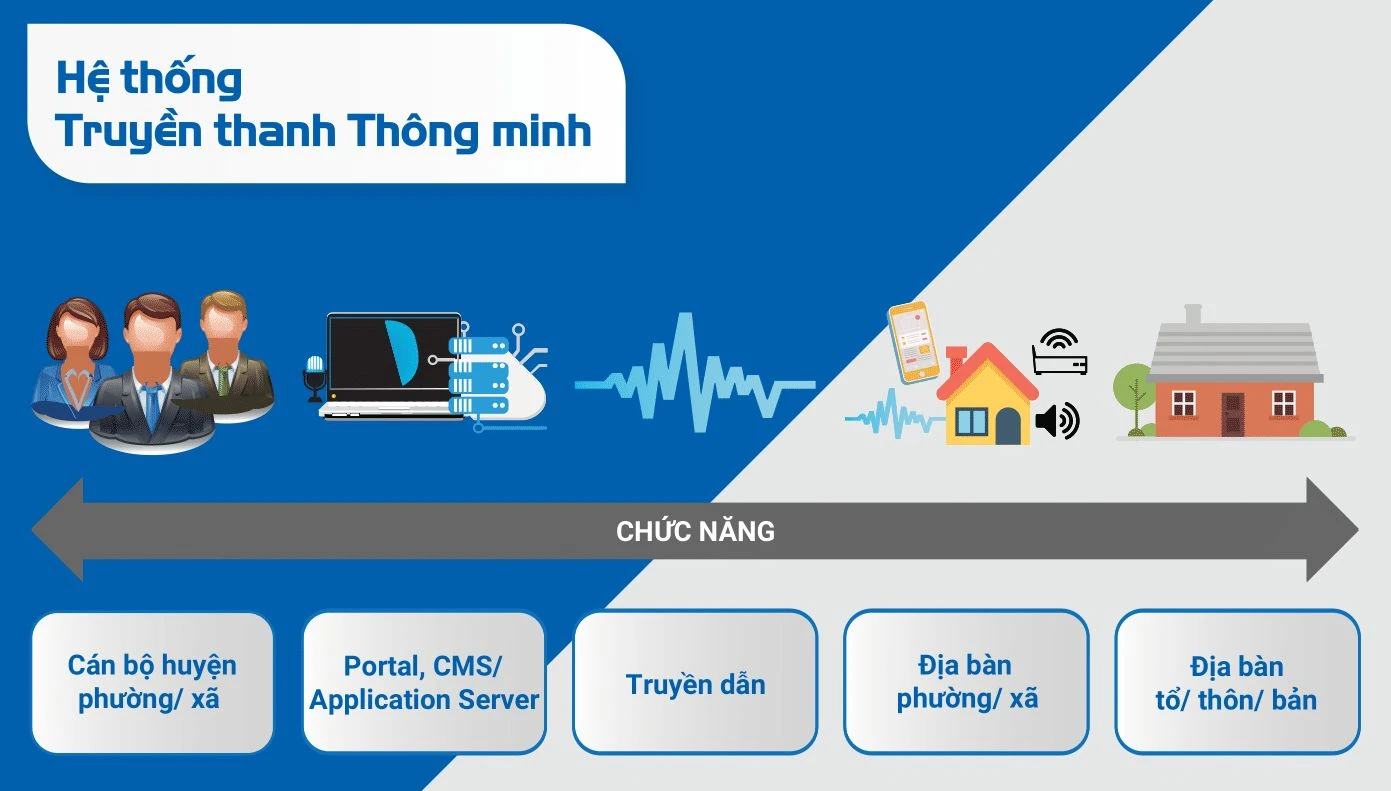 Hệ thống
Truyền thanh Thông minh

CHỨC NĂNG

Cán bộ huyện phường/ xã

Portal, CMS/ Application Server

Truyền dẫn

Địa bàn phường/ xã

Địa bàn tổ/ thôn/ bản